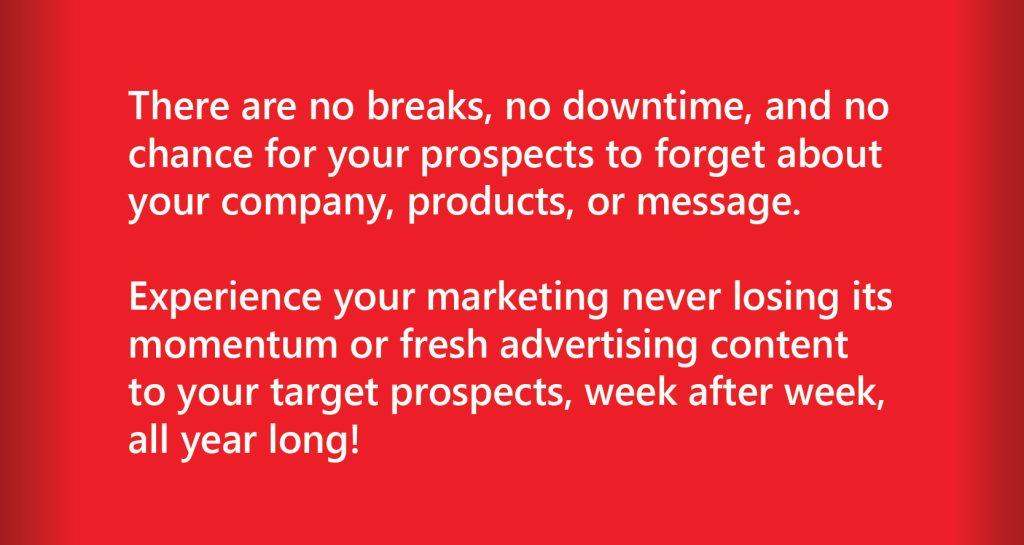 There are no breaks, no downtime, and no chance for your prospects to forget about your company, products, or message.

Experience your marketing never losing its momentum or fresh advertising content to your target prospects, week after week, all year long!